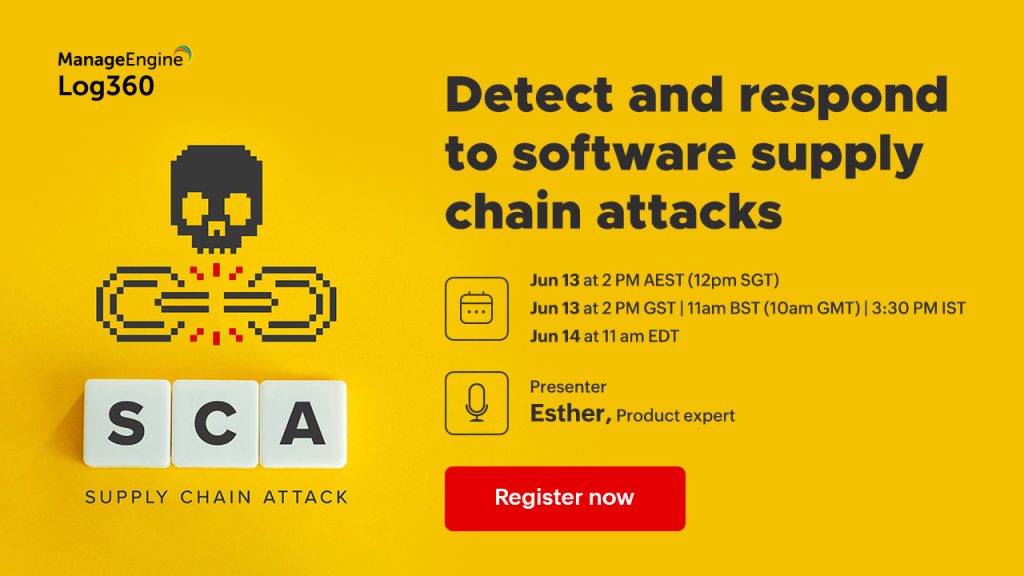 ManageEngine
Log360

S C A

SUPPLY CHAIN ATTACK

Detect and respond to software supply chain attacks

Jun 13 at 2 PM AEST (12pm SGT)
Jun 13 at 2 PM GST | 11am BST (10am GMT) | 3:30 PM IST
Jun 14 at 11 am EDT

Presenter
Esther, Product expert

Register now